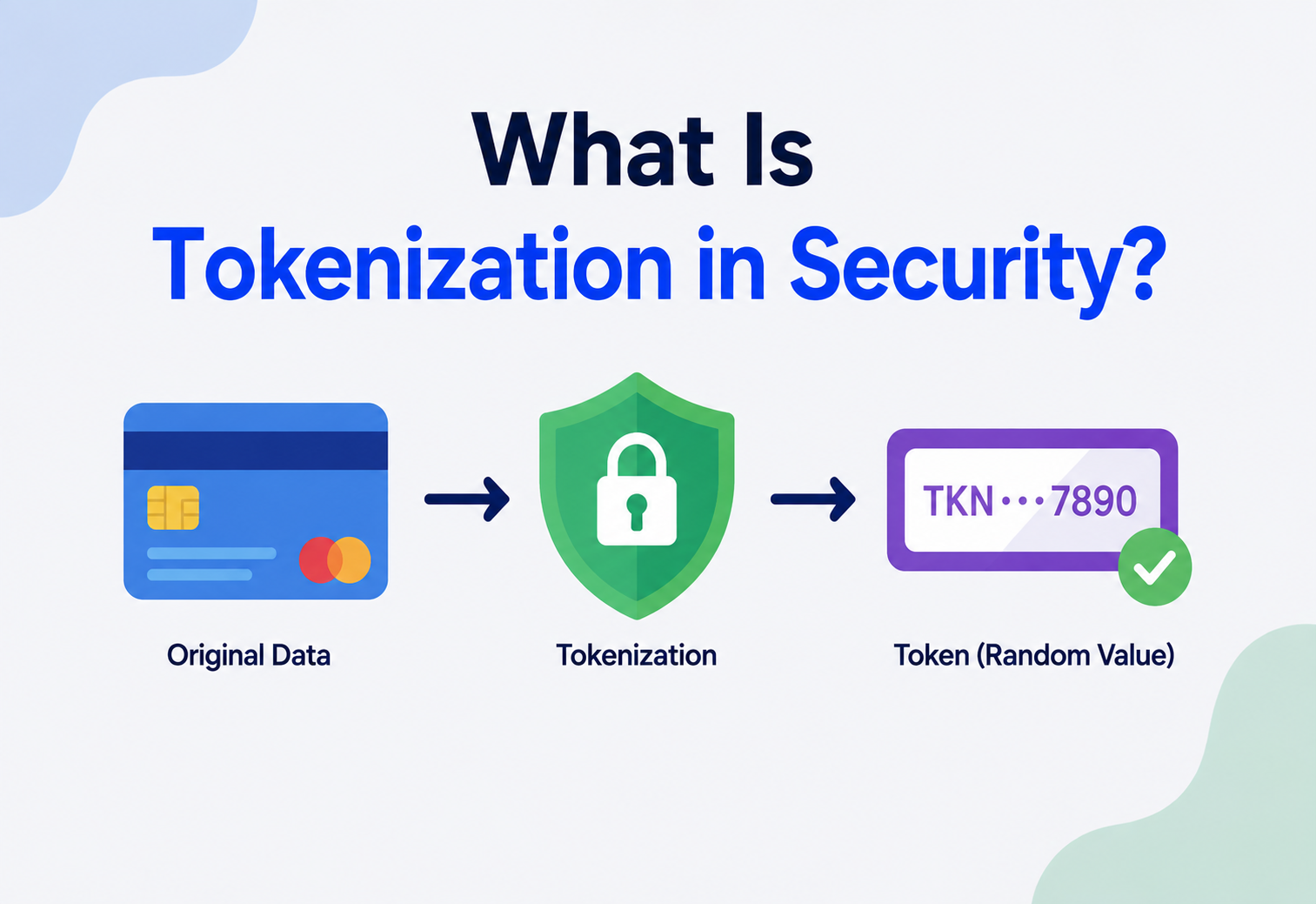 What Is
Tokenization in Security?

TKN···7890

Original Data

Tokenization

Token (Random Value)